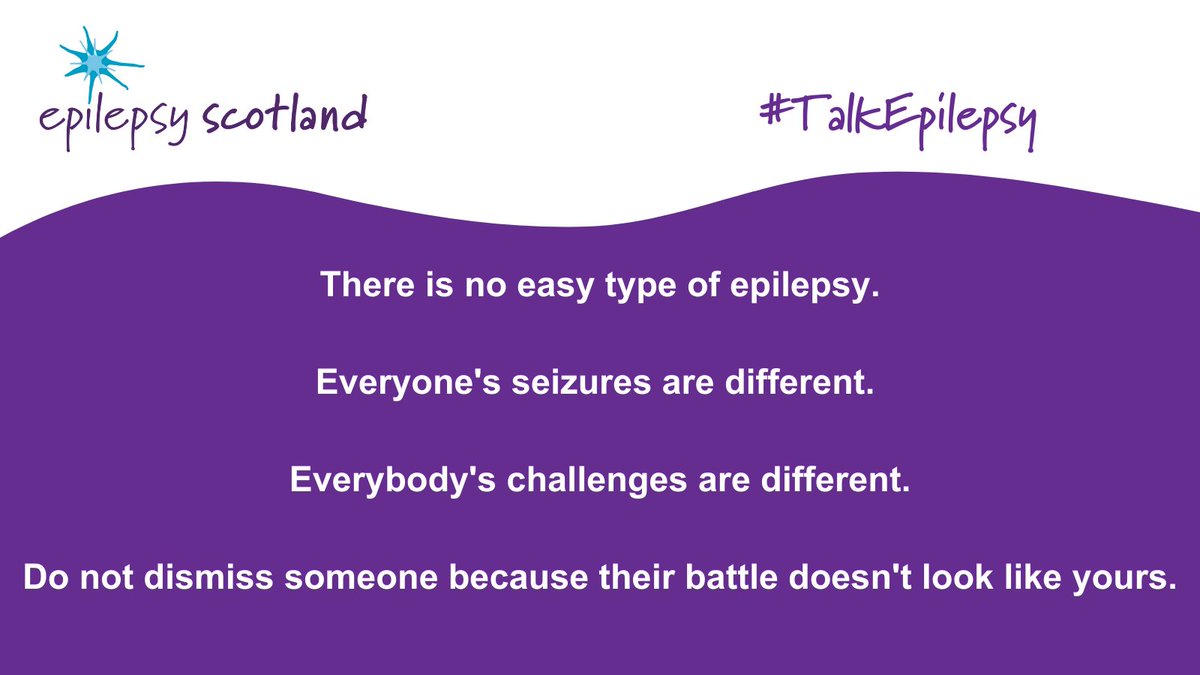 epilepsy scotland

#TalkEpilepsy

There is no easy type of epilepsy.

Everyone's seizures are different.

Everybody's challenges are different.

Do not dismiss someone because their battle doesn't look like yours.